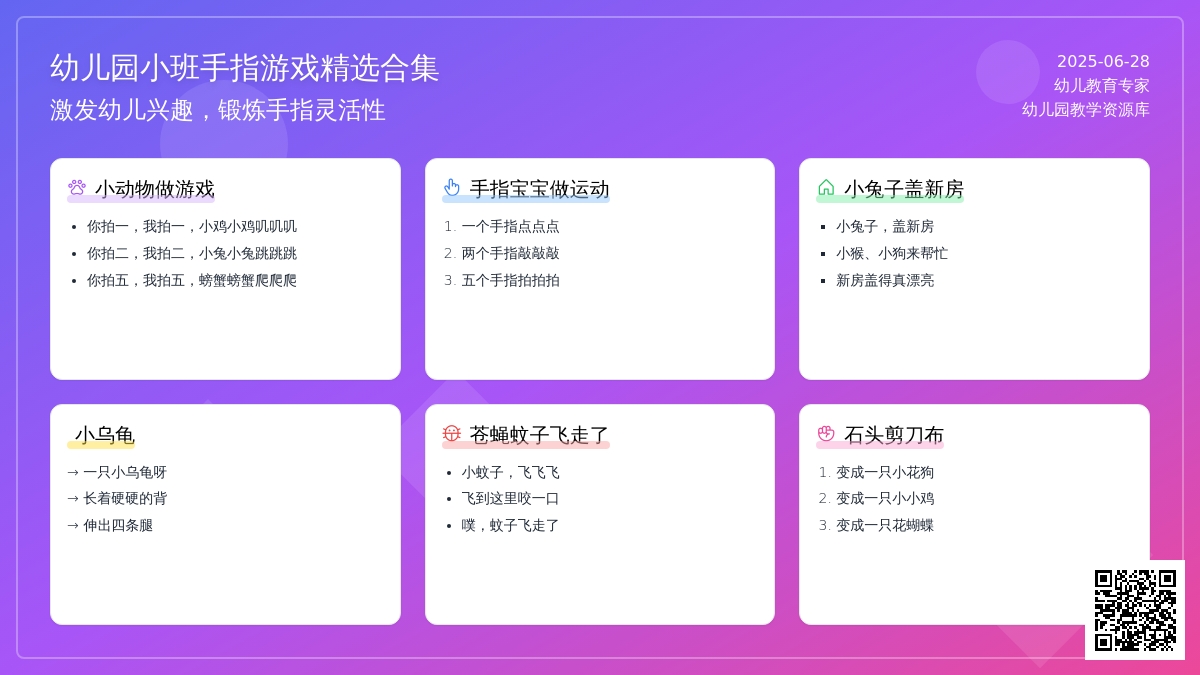 幼儿园小班手指游戏精选合集
激发幼儿兴趣，锻炼手指灵活性

2025-06-28
幼儿教育专家
幼儿园教学资源库

小动物做游戏
- 你拍一，我拍一，小鸡小鸡叽叽叽
- 你拍二，我拍二，小兔小兔跳跳跳
- 你拍五，我拍五，螃蟹螃蟹爬爬爬

手指宝宝做运动
1. 一个手指点点点
2. 两个手指敲敲敲
3. 五个手指拍拍拍

小兔子盖新房
- 小兔子，盖新房
- 小猴、小狗来帮忙
- 新房盖得真漂亮

小乌龟
→ 一只小乌龟呀
→ 长着硬硬的背
→ 伸出四条腿

苍蝇蚊子飞走了
- 小蚊子，飞飞飞
- 飞到这里咬一口
- 噗，蚊子飞走了

石头剪刀布
1. 变成一只小花狗
2. 变成一只小小鸡
3. 变成一只花蝴蝶